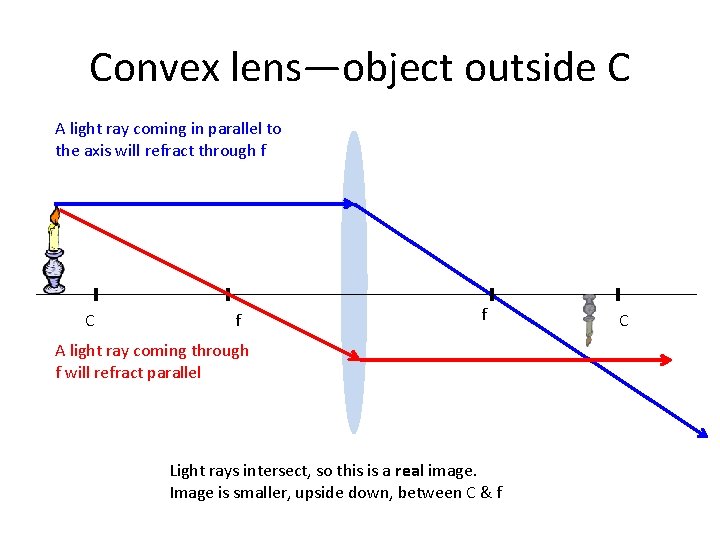 Convex lens—object outside C

A light ray coming in parallel to the axis will refract through f

C

f

f

C

A light ray coming through f will refract parallel

Light rays intersect, so this is a real image.
Image is smaller, upside down, between C & f